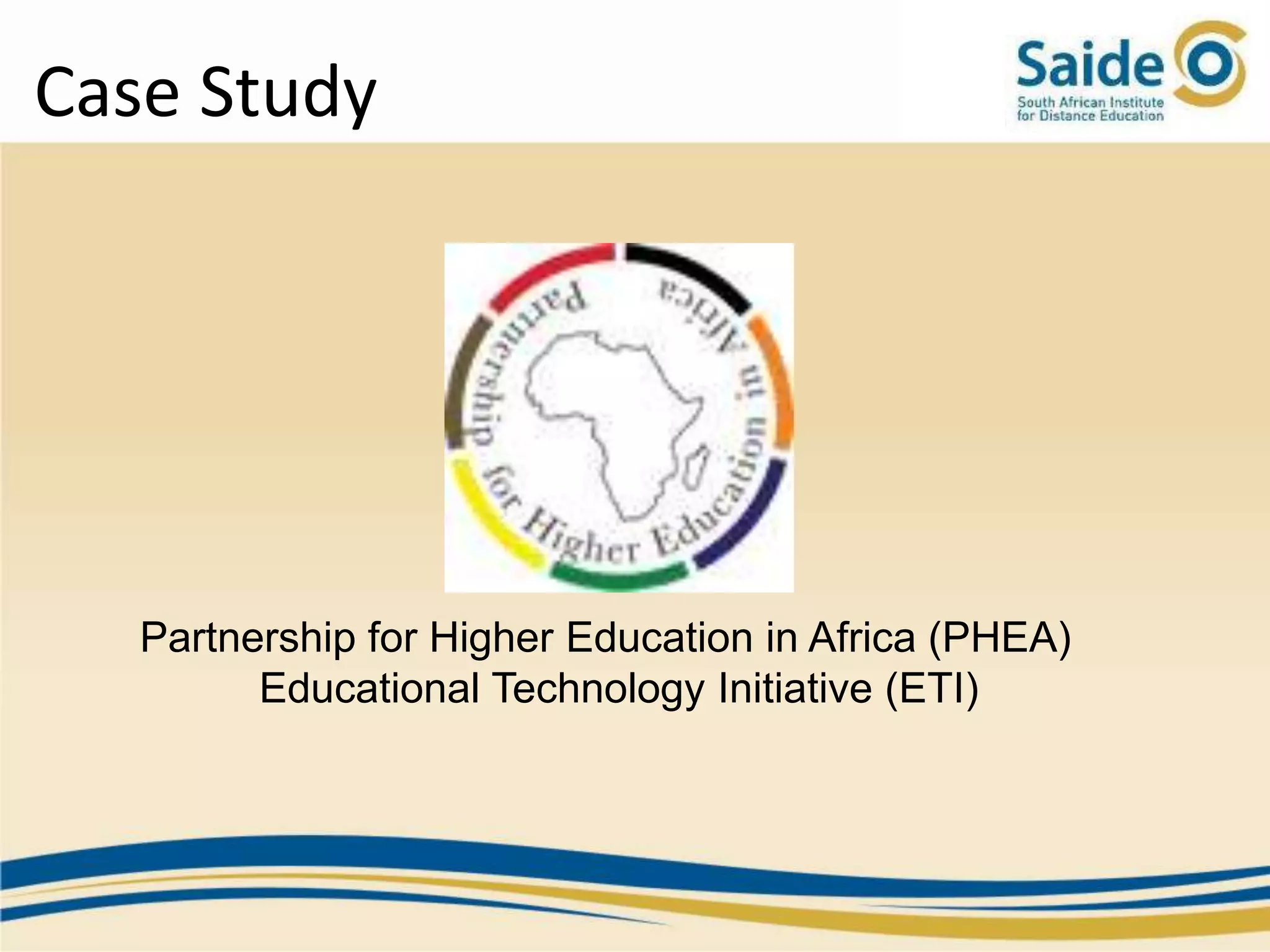 Case Study

Saide
South African Institute for Distance Education

Partnership for Higher Education in Africa

Partnership for Higher Education in Africa (PHEA)
Educational Technology Initiative (ETI)